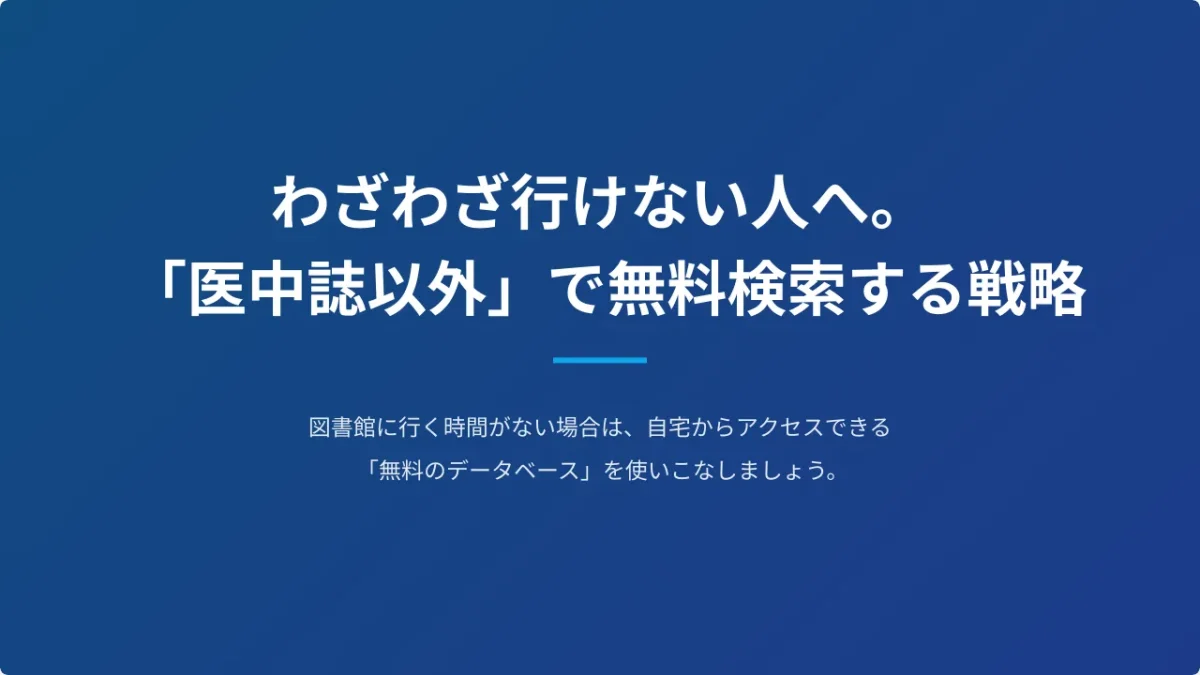 わざわざ行けない人へ。
「医中誌以外」で無料検索する戦略

図書館に行く時間がない場合は、自宅からアクセスできる
「無料のデータベース」を使いこなしましょう。